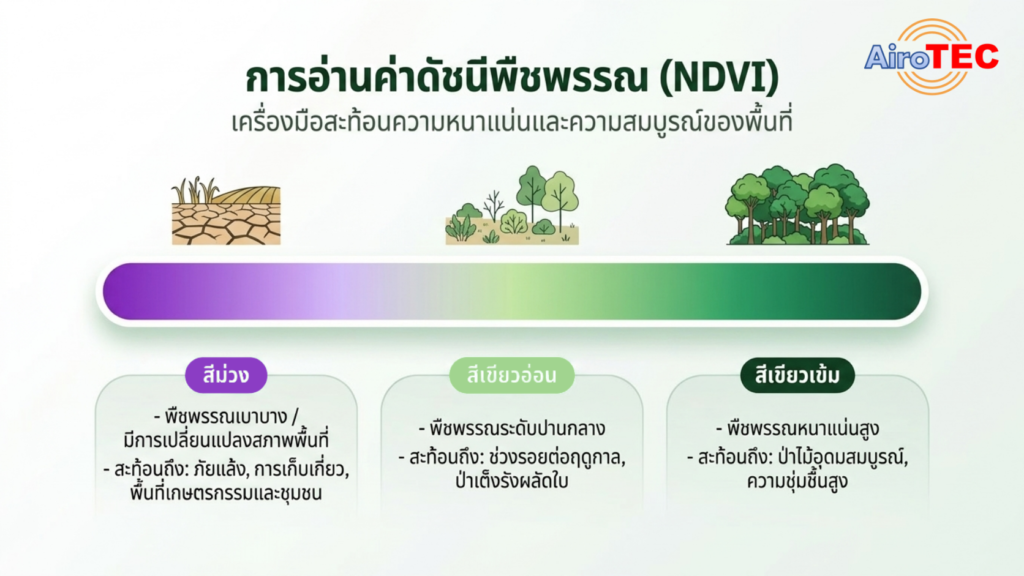 AiroTEC

การอ่านค่าดัชนีพืชพรรณ (NDVI)
เครื่องมือสะท้อนความหนาแน่นและความสมบูรณ์ของพื้นที่

สีม่วง

- พืชพรรณเบาบาง / มีการเปลี่ยนแปลงสภาพพื้นที่
- สะท้อนถึง: ภัยแล้ง, การเก็บเกี่ยว, พื้นที่เกษตรกรรมและชุมชน

สีเขียวอ่อน

- พืชพรรณระดับปานกลาง
- สะท้อนถึง: ช่วงรอยต่อฤดูกาล, ป่าเต็งรังผลัดใบ

สีเขียวเข้ม

- พืชพรรณหนาแน่นสูง
- สะท้อนถึง: ป่าไม้อุดมสมบูรณ์, ความชุ่มชื้นสูง